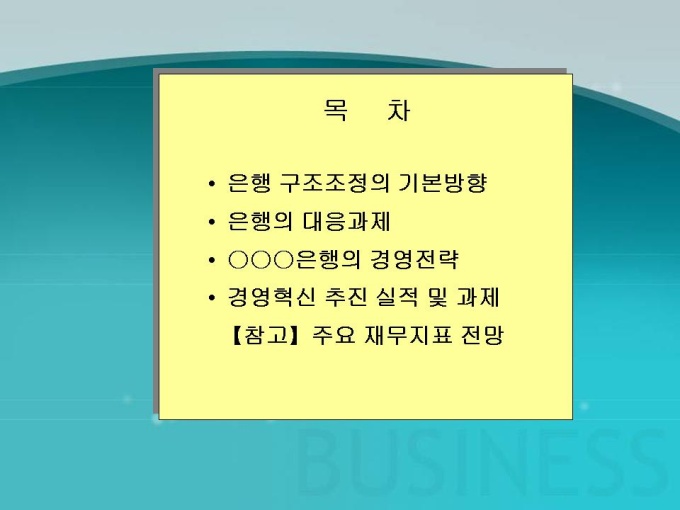 목 차

• 은행 구조조정의 기본방향
• 은행의 대응과제
• ○○○은행의 경영전략
• 경영혁신 추진 실적 및 과제
【참고】 주요 재무지표 전망

BUSINESS